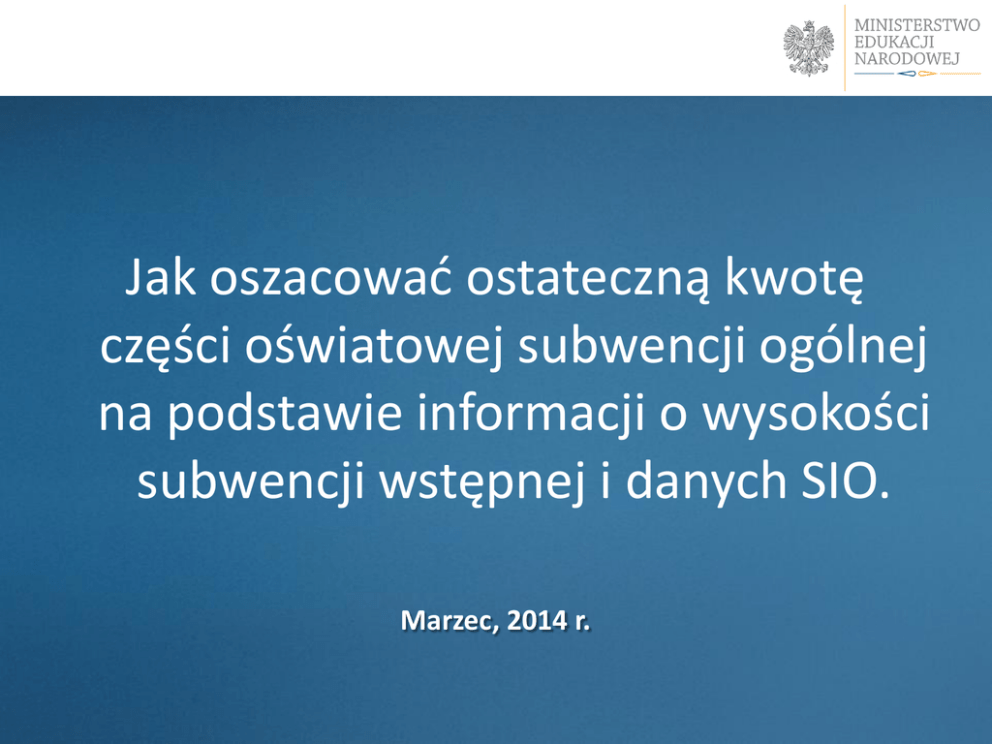 MINISTERSTWO
EDUKACJI
NARODOWEJ

Jak oszacować ostateczną kwotę części oświatowej subwencji ogólnej na podstawie informacji o wysokości subwencji wstępnej i danych SIO.

Marzec, 2014 r.